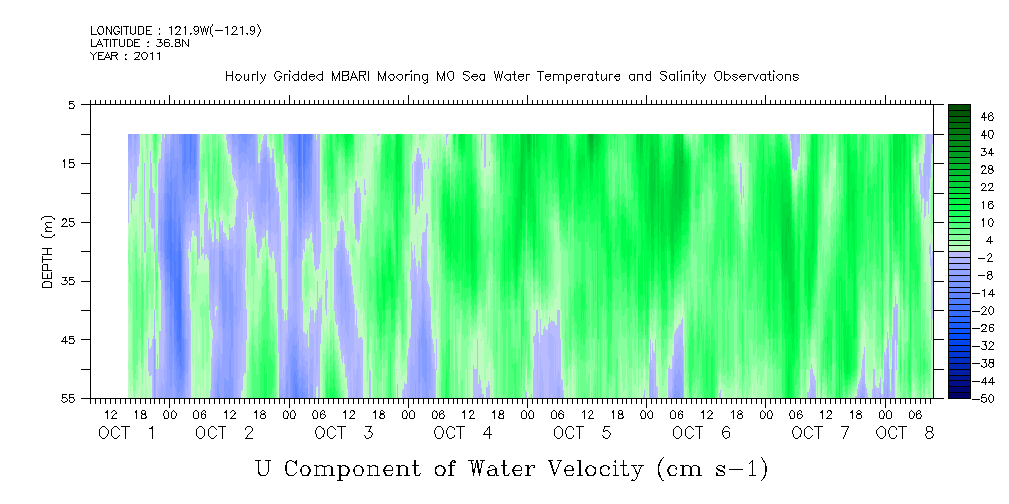 LONGITUDE : 121.9W(-121.9)
LATITUDE : 36.8N
YEAR : 2011

Hourly Gridded MBARI Mooring M0 Sea Water Temperature and Salinity Observations

DEPTH (m)

5
15
25
35
45
55

46
40
34
28
22
16
10
4
-2
-8
-14
-20
-26
-32
-38
-44
-50

12 18 00 06 12 18 00 06 12 18 00 06 12 18 00 06 12 18 00 06 12 18 00 06 12 18 00 06

OCT 1 OCT 2 OCT 3 OCT 4 OCT 5 OCT 6 OCT 7 OCT 8

U Component of Water Velocity (cm s-1)